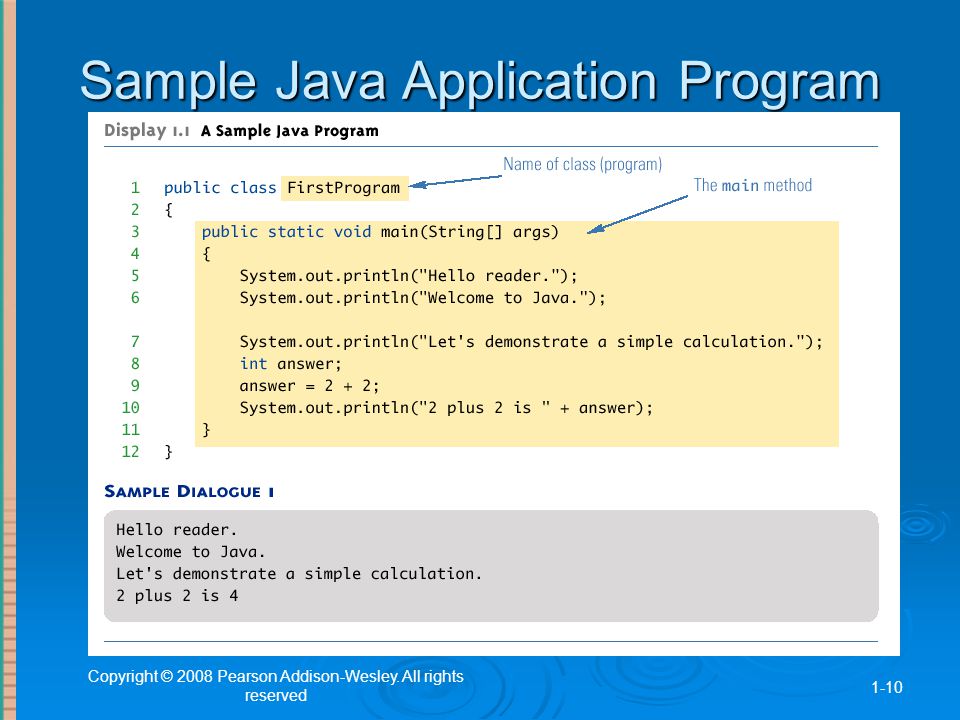 Sample Java Application Program

Display 1.1 A Sample Java Program

Name of class (program)

The main method

1 public class FirstProgram
2 {
3 public static void main(String[] args)
4 {
5 System.out.println("Hello reader.");
6 System.out.println("Welcome to Java.");

7 System.out.println("Let's demonstrate a simple calculation.");
8 int answer;
9 answer = 2 + 2;
10 System.out.println("2 plus 2 is " + answer);
11 }
12 }

SAMPLE DIALOGUE 1

Hello reader.
Welcome to Java.
Let's demonstrate a simple calculation.
2 plus 2 is 4

Copyright © 2008 Pearson Addison-Wesley. All rights reserved

1-10